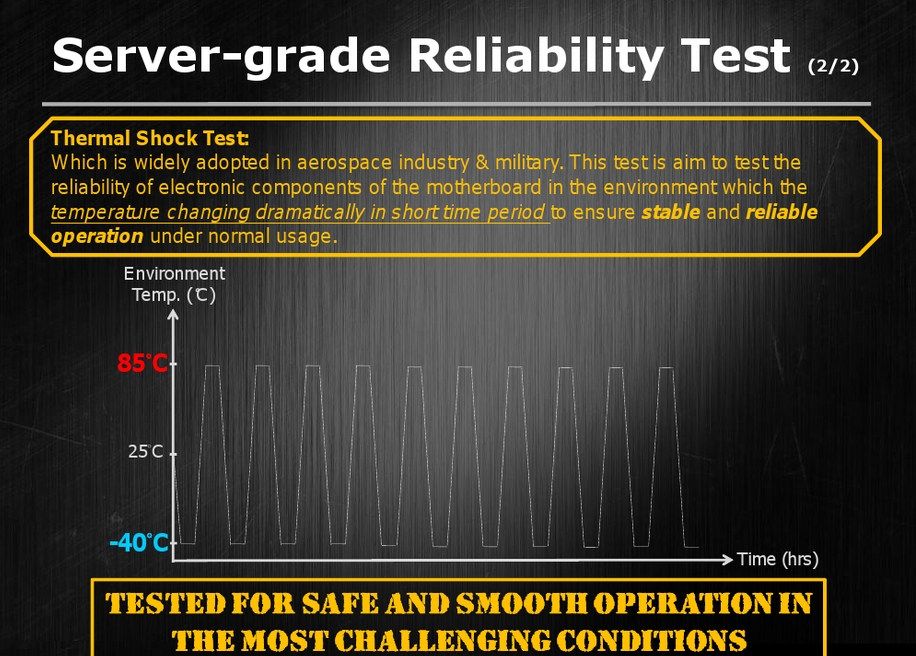 Server-grade Reliability Test (2/2)

Thermal Shock Test:
Which is widely adopted in aerospace industry & military. This test is aim to test the reliability of electronic components of the motherboard in the environment which the temperature changing dramatically in short time period to ensure stable and reliable operation under normal usage.

Environment Temp. (℃)

85°C

25°C

-40°C

Time (hrs)

TESTED FOR SAFE AND SMOOTH OPERATION IN THE MOST CHALLENGING CONDITIONS